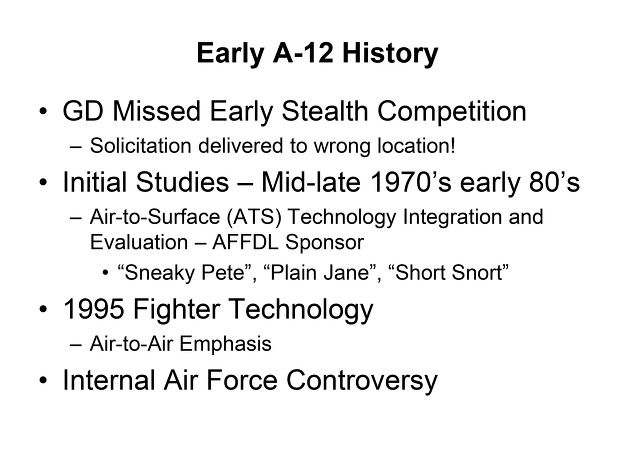 Early A-12 History

• GD Missed Early Stealth Competition
  – Solicitation delivered to wrong location!
• Initial Studies – Mid-late 1970’s early 80’s
  – Air-to-Surface (ATS) Technology Integration and Evaluation – AFFDL Sponsor
    • “Sneaky Pete”, “Plain Jane”, “Short Snort”
• 1995 Fighter Technology
  – Air-to-Air Emphasis
• Internal Air Force Controversy